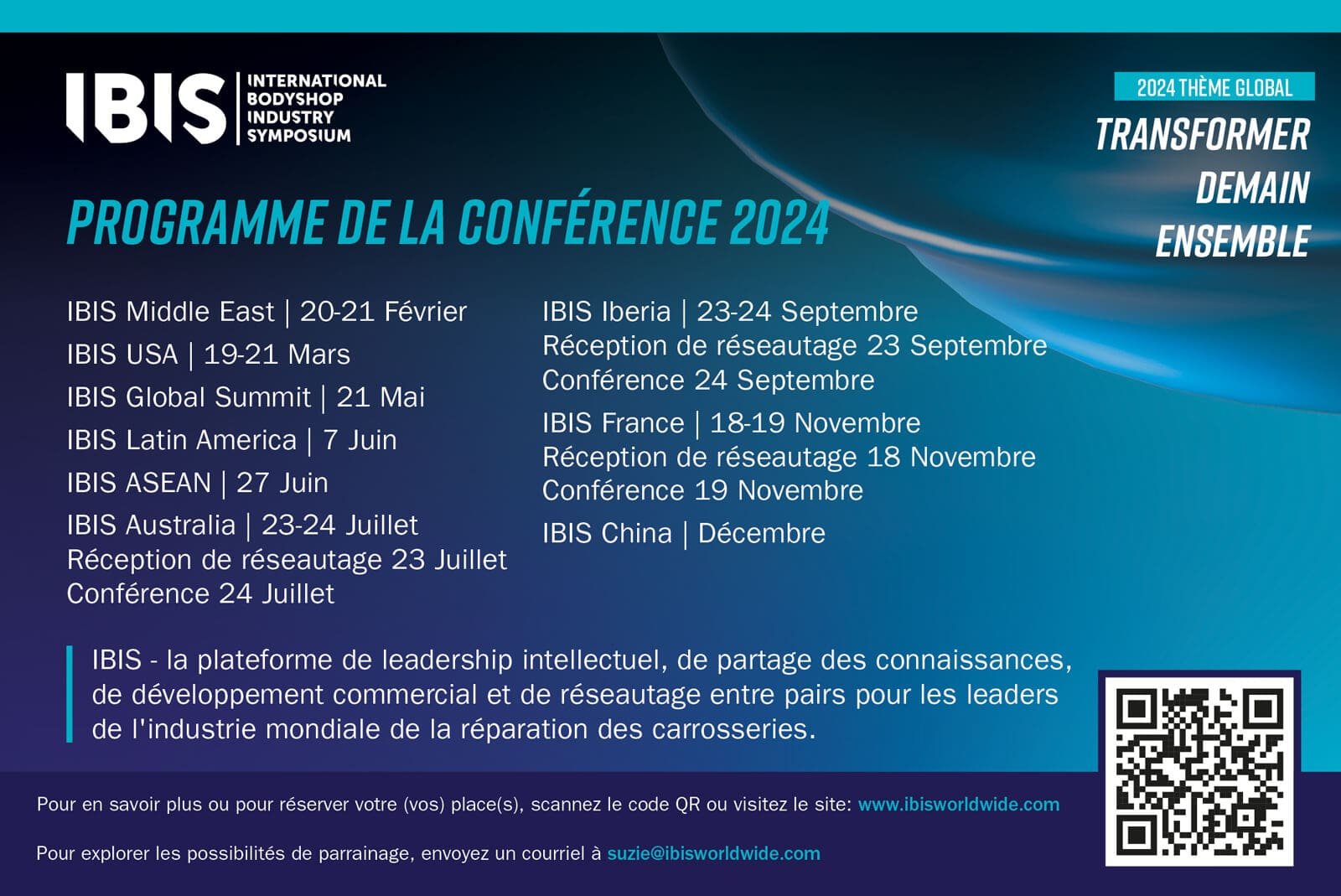 IBIS INTERNATIONAL BODYSHOP INDUSTRY SYMPOSIUM

2024 THÈME GLOBAL
TRANSFORMER DEMAIN ENSEMBLE

PROGRAMME DE LA CONFÉRENCE 2024

IBIS Middle East | 20-21 Février
IBIS USA | 19-21 Mars
IBIS Global Summit | 21 Mai
IBIS Latin America | 7 Juin
IBIS ASEAN | 27 Juin
IBIS Australia | 23-24 Juillet
Réception de réseautage 23 Juillet
Conférence 24 Juillet

IBIS Iberia | 23-24 Septembre
Réception de réseautage 23 Septembre
Conférence 24 Septembre
IBIS France | 18-19 Novembre
Réception de réseautage 18 Novembre
Conférence 19 Novembre
IBIS China | Décembre

IBIS - la plateforme de leadership intellectuel, de partage des connaissances, de développement commercial et de réseautage entre pairs pour les leaders de l'industrie mondiale de la réparation des carrosseries.

Pour en savoir plus ou pour réserver votre (vos) place(s), scannez le code QR ou visitez le site: www.ibisworldwide.com

Pour explorer les possibilités de parrainage, envoyez un courriel à suzie@ibisworldwide.com